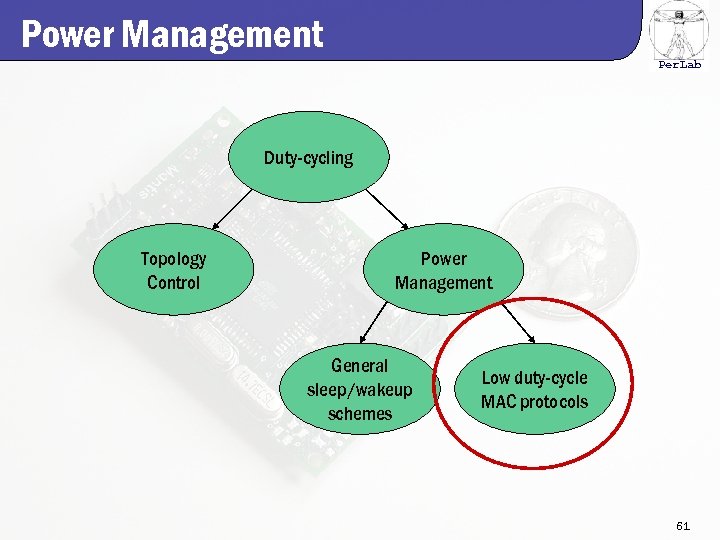 Power Management

PerLab

Duty-cycling

Topology Control

Power Management

General sleep/wakeup schemes

Low duty-cycle MAC protocols

61